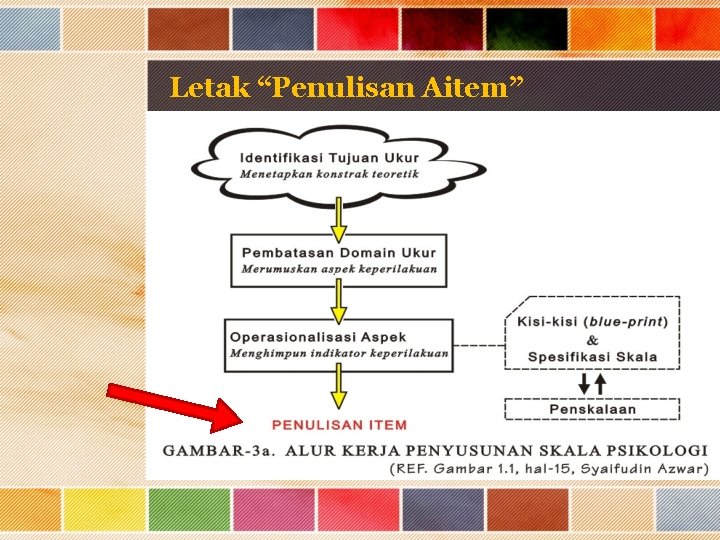 Letak “Penulisan Aitem”

Identifikasi Tujuan Ukur
Menetapkan konstrak teoretik

Pembatasan Domain Ukur
Merumuskan aspek keperilakuan

Operasionalisasi Aspek
Menghimpun indikator keperilakuan

Kisi-kisi (blue-print)
&
Spesifikasi Skala

Penskalaan

PENULISAN ITEM

GAMBAR-3a. ALUR KERJA PENYUSUNAN SKALA PSIKOLOGI
(REF. Gambar 1.1, hal-15, Syaifudin Azwar)